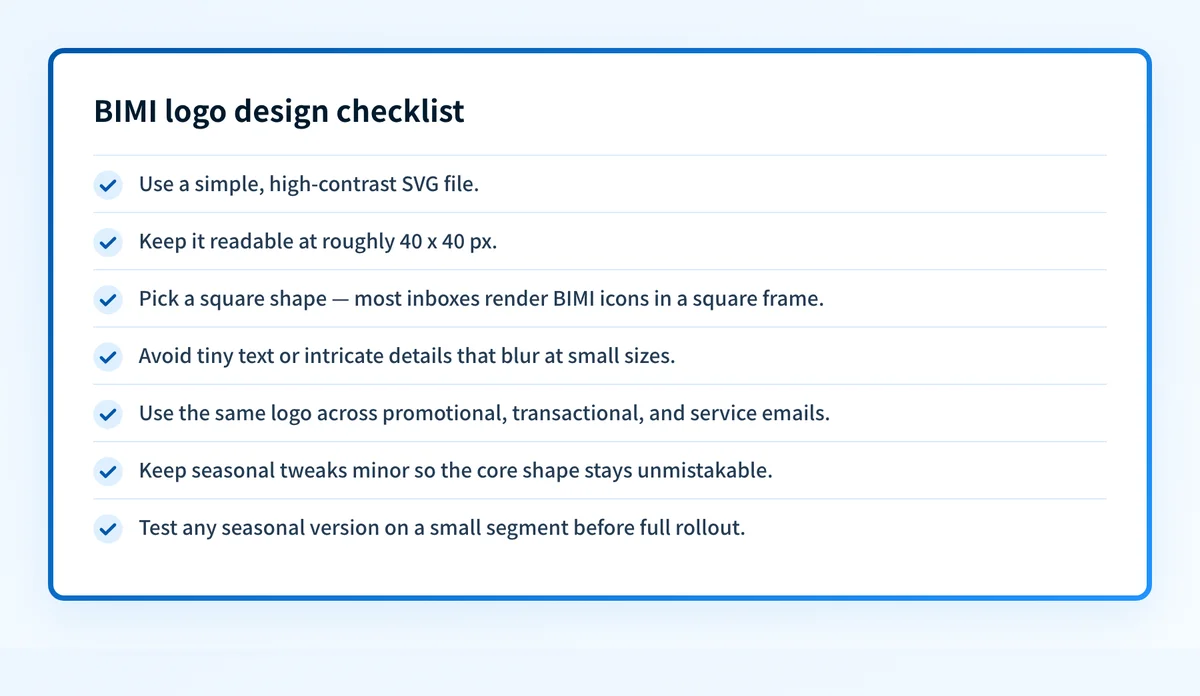 BIMI logo design checklist

Use a simple, high-contrast SVG file.

Keep it readable at roughly 40 x 40 px.

Pick a square shape — most inboxes render BIMI icons in a square frame.

Avoid tiny text or intricate details that blur at small sizes.

Use the same logo across promotional, transactional, and service emails.

Keep seasonal tweaks minor so the core shape stays unmistakable.

Test any seasonal version on a small segment before full rollout.